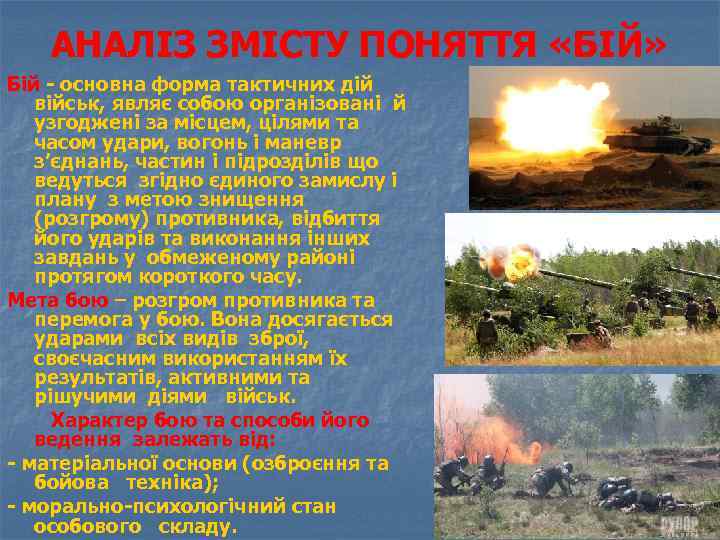 АНАЛІЗ ЗМІСТУ ПОНЯТТЯ «БІЙ»

Бій - основна форма тактичних дій військ, являє собою організовані й узгоджені за місцем, цілями та часом удари, вогонь і маневр з'єднань, частин і підрозділів що ведуться згідно єдиного замислу і плану з метою знищення (розгрому) противника, відбиття його ударів та виконання інших завдань у обмеженому районі протягом короткого часу.

Мета бою – розгром противника та перемога у бою. Вона досягається ударами всіх видів зброї, своєчасним використанням їх результатів, активними та рішучими діями військ.

Характер бою та способи його ведення залежать від:

- матеріальної основи (озброєння та бойова техніка);

- морально-психологічний стан особового складу.